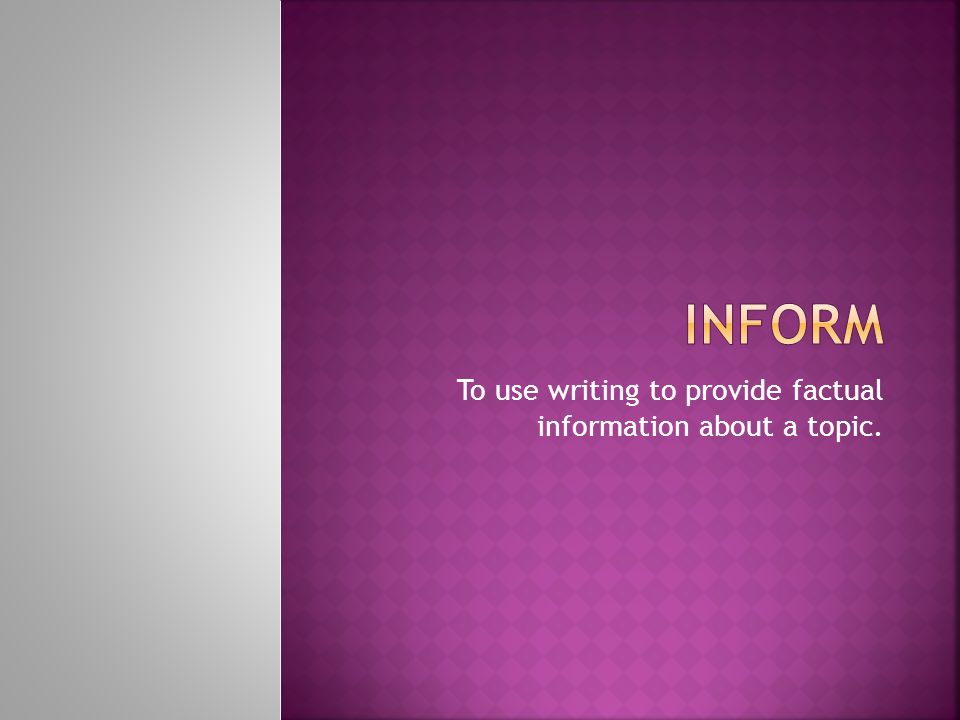 INFORM

To use writing to provide factual information about a topic.